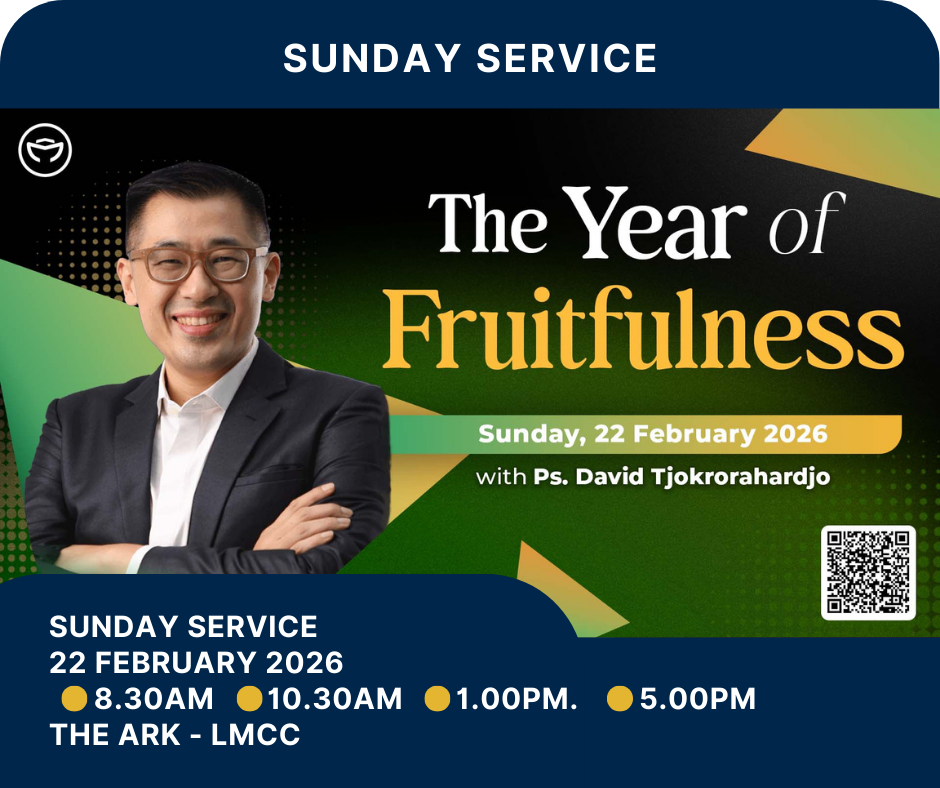 SUNDAY SERVICE

The Year of Fruitfulness

Sunday, 22 February 2026

with Ps. David Tjokrorahardjo

SUNDAY SERVICE
22 FEBRUARY 2026
8.30AM 10.30AM 1.00PM. 5.00PM
THE ARK - LMCC